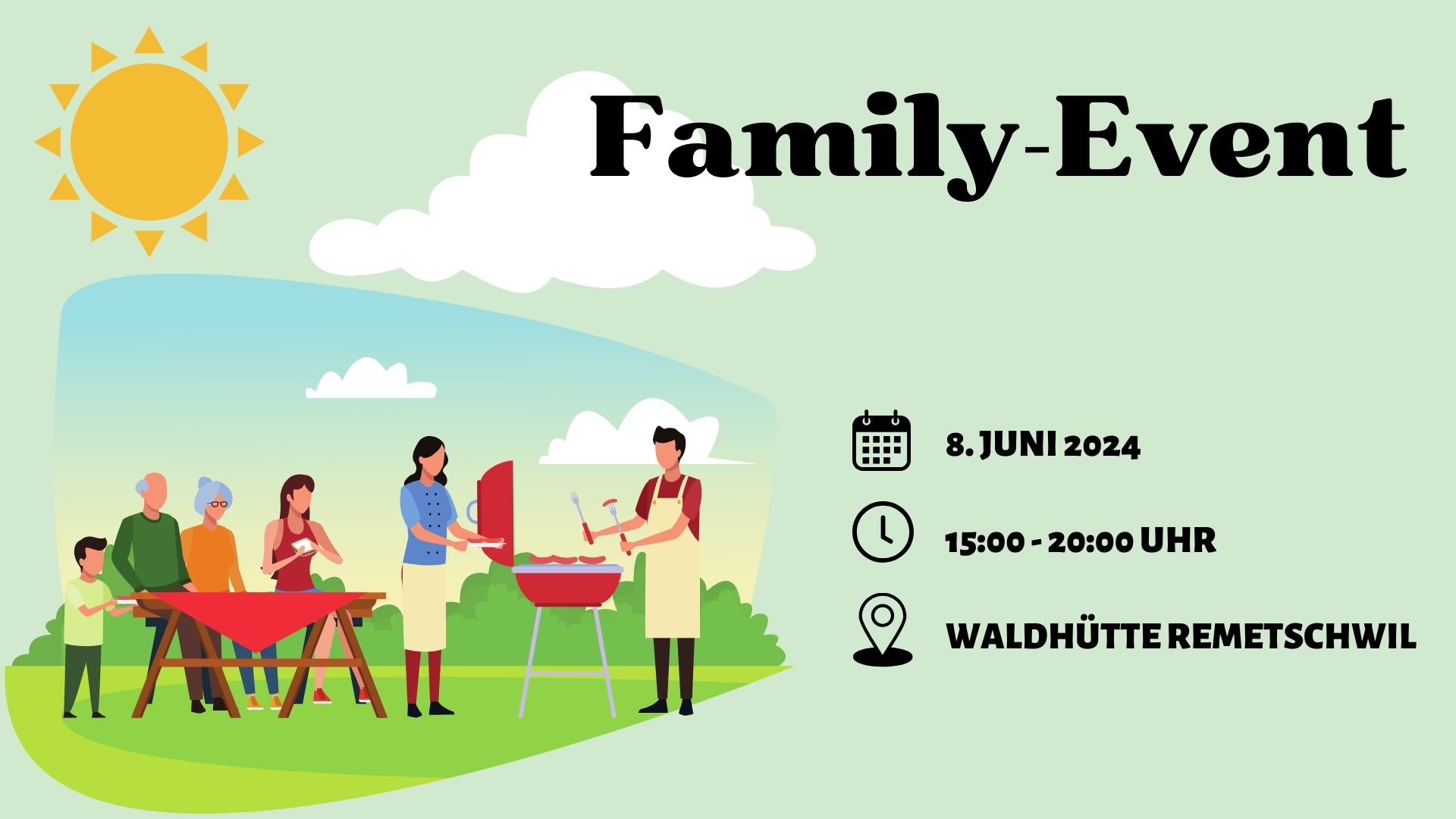 Family-Event

8. JUNI 2024

15:00 - 20:00 UHR

WALDHÜTTE REMETSCHWIL